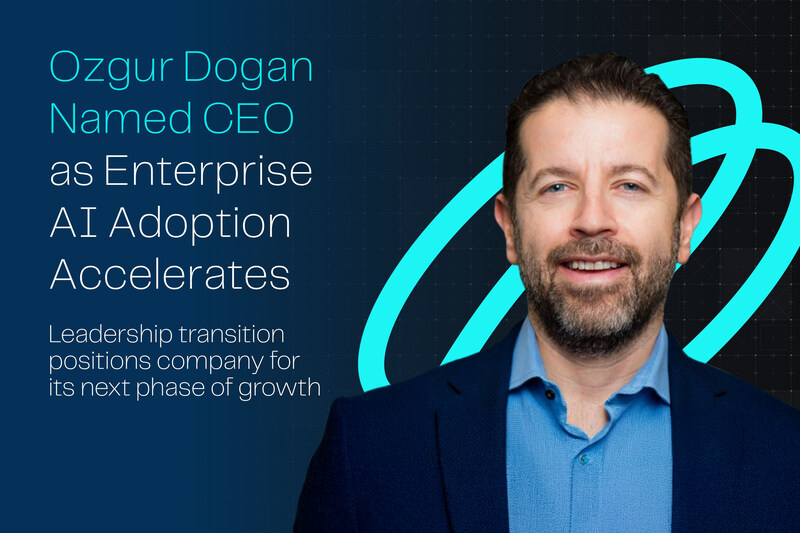 Ozgur Dogan Named CEO as Enterprise AI Adoption Accelerates

Leadership transition positions company for its next phase of growth